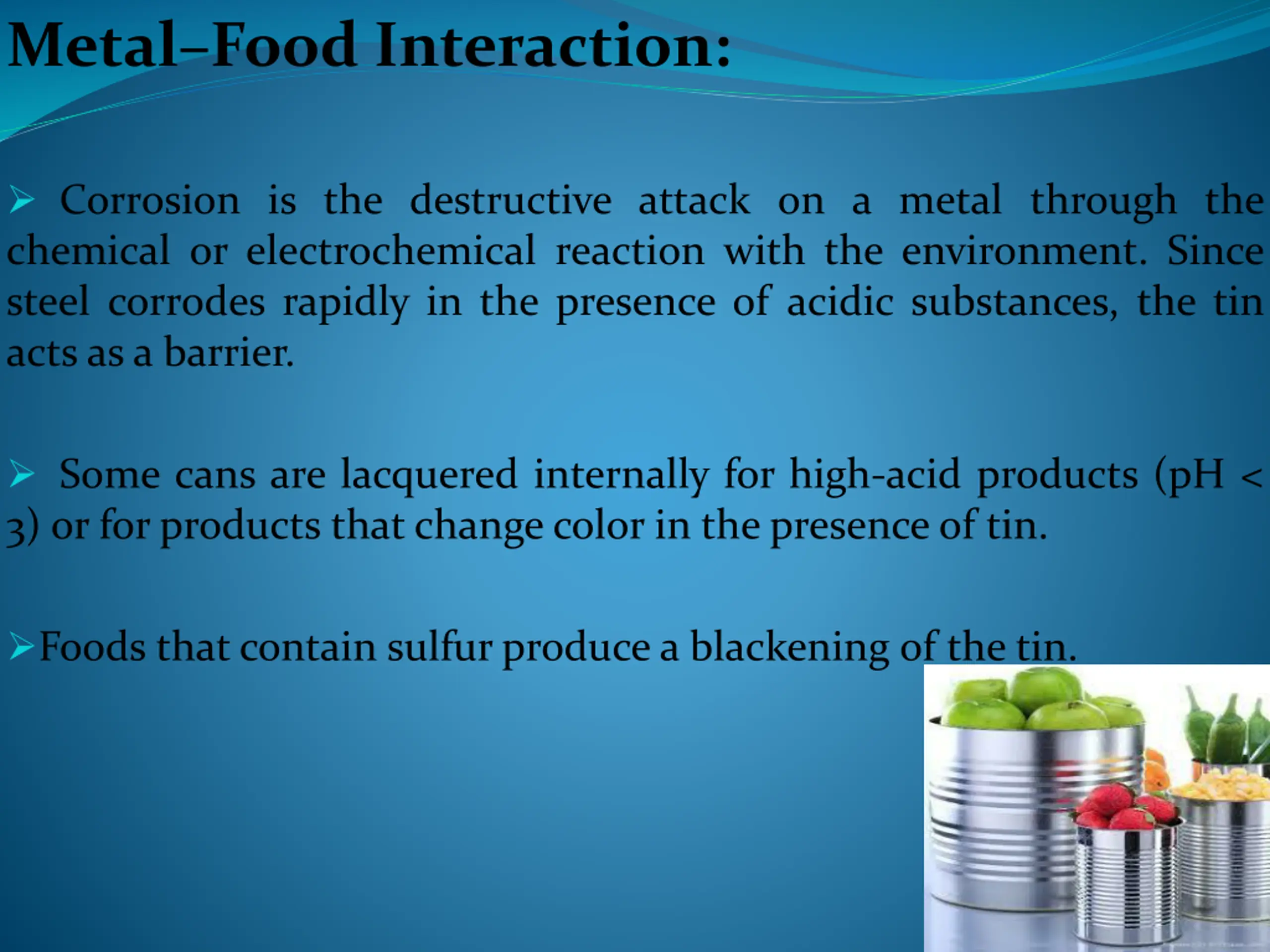 Metal–Food Interaction:

➢ Corrosion is the destructive attack on a metal through the chemical or electrochemical reaction with the environment. Since steel corrodes rapidly in the presence of acidic substances, the tin acts as a barrier.

➢ Some cans are lacquered internally for high-acid products (pH < 3) or for products that change color in the presence of tin.

➢Foods that contain sulfur produce a blackening of the tin.